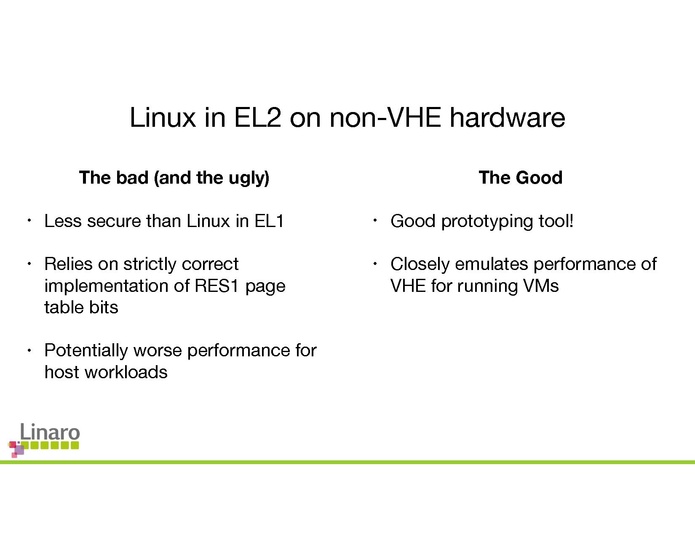 Linux in EL2 on non-VHE hardware

The bad (and the ugly)

• Less secure than Linux in EL1

• Relies on strictly correct implementation of RES1 page table bits

• Potentially worse performance for host workloads

The Good

• Good prototyping tool!

• Closely emulates performance of VHE for running VMs

Linaro